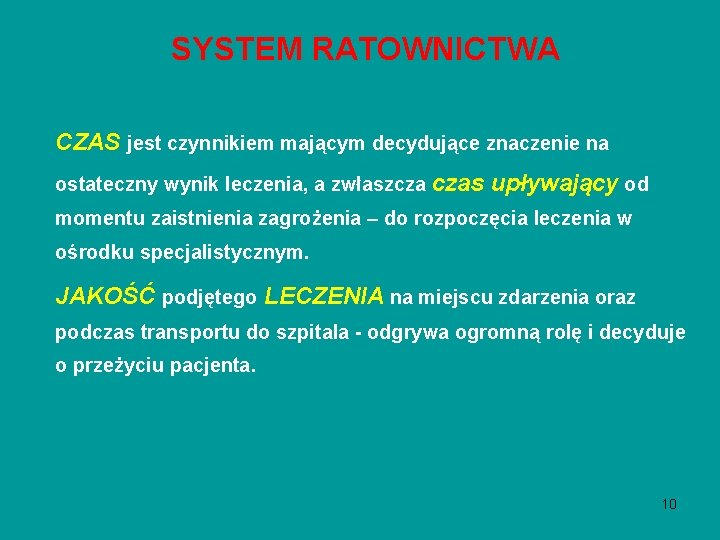 SYSTEM RATOWNICTWA

CZAS jest czynnikiem mającym decydujące znaczenie na ostateczny wynik leczenia, a zwłaszcza czas upływający od momentu zaistnienia zagrożenia – do rozpoczęcia leczenia w ośrodku specjalistycznym.

JAKOŚĆ podjętego LECZENIA na miejscu zdarzenia oraz podczas transportu do szpitala - odgrywa ogromną rolę i decyduje o przeżyciu pacjenta.

10